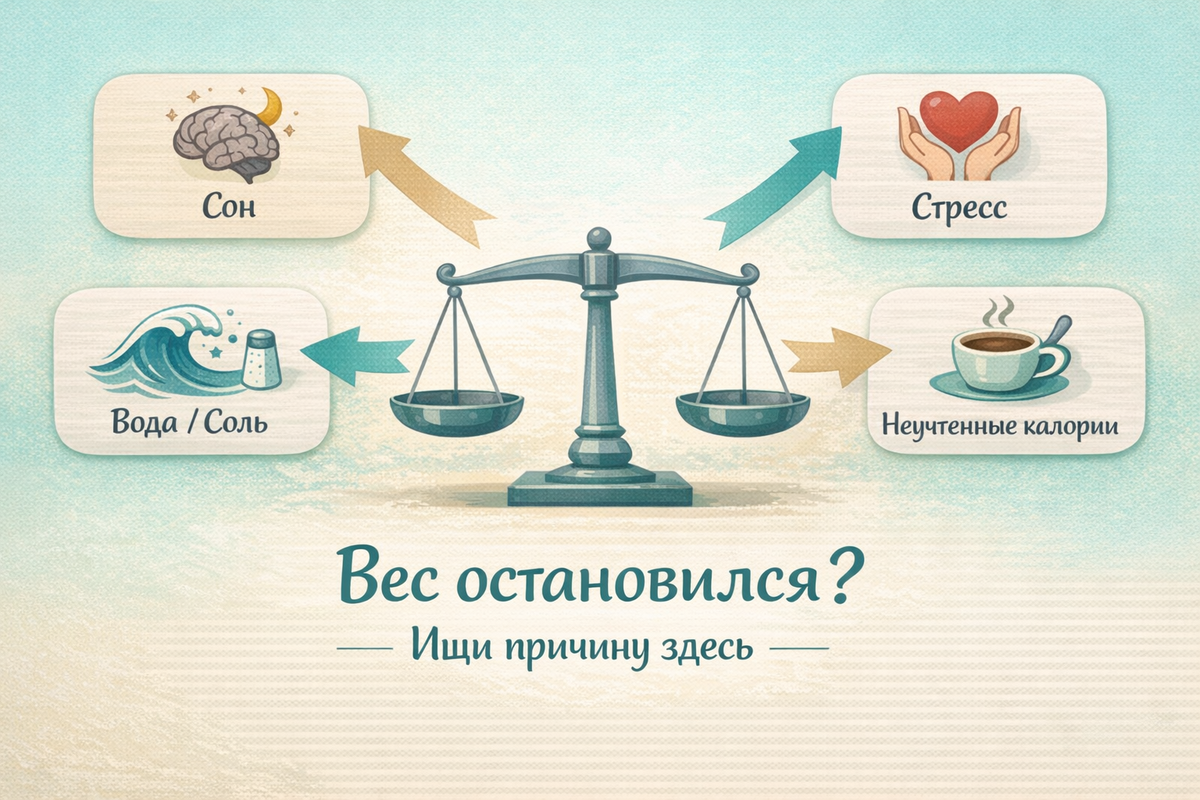 Сон

Стресс

Вода / Соль

Неучтенные калории

Вес остановился?

— Ищи причину здесь —